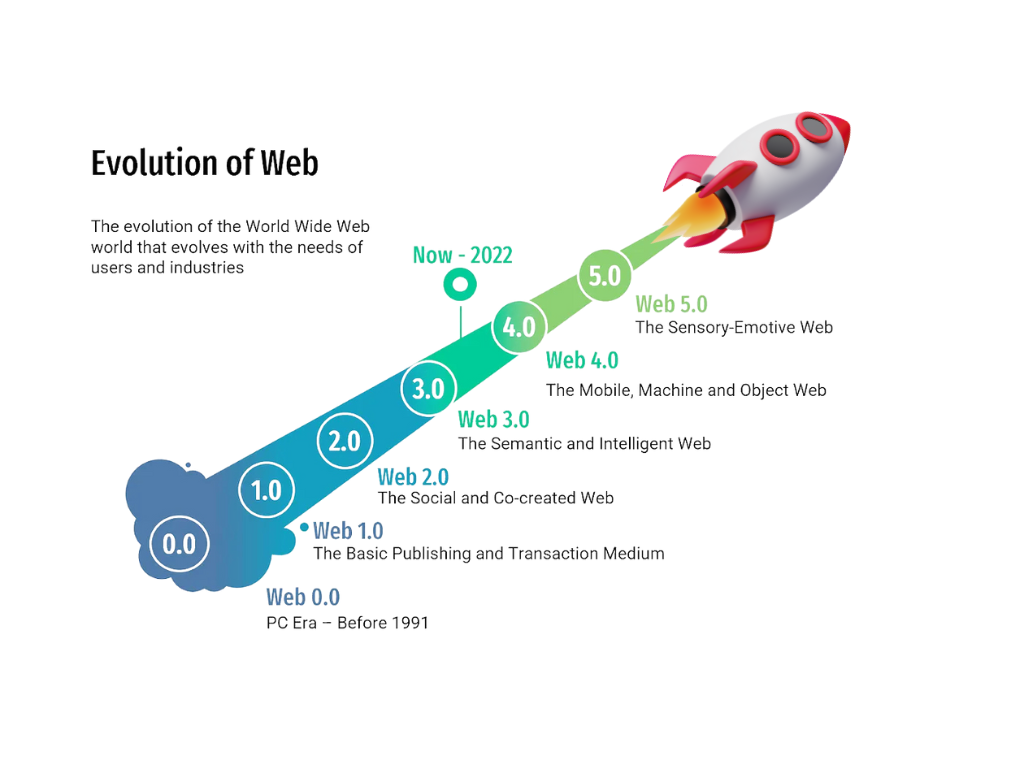 Evolution of Web

The evolution of the World Wide Web world that evolves with the needs of users and industries

Now - 2022

5.0
Web 5.0
The Sensory-Emotive Web

4.0
Web 4.0
The Mobile, Machine and Object Web

3.0
Web 3.0
The Semantic and Intelligent Web

2.0
Web 2.0
The Social and Co-created Web

1.0
Web 1.0
The Basic Publishing and Transaction Medium

0.0
Web 0.0
PC Era – Before 1991